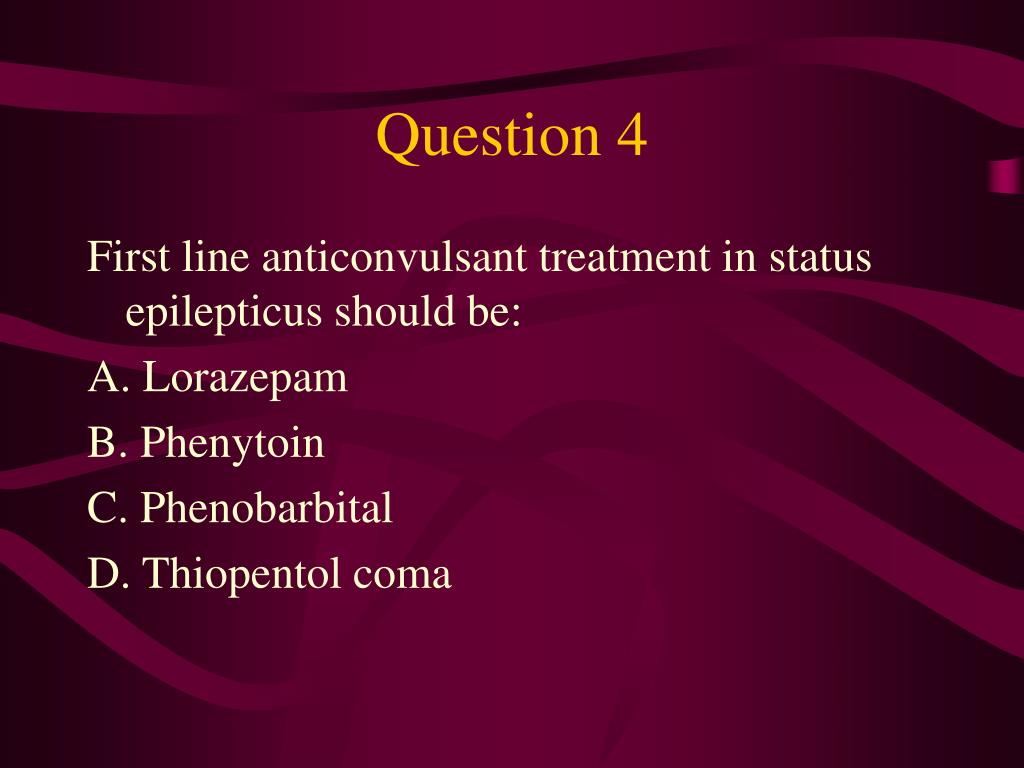 Question 4

First line anticonvulsant treatment in status epilepticus should be:

A. Lorazepam

B. Phenytoin

C. Phenobarbital

D. Thiopentol coma